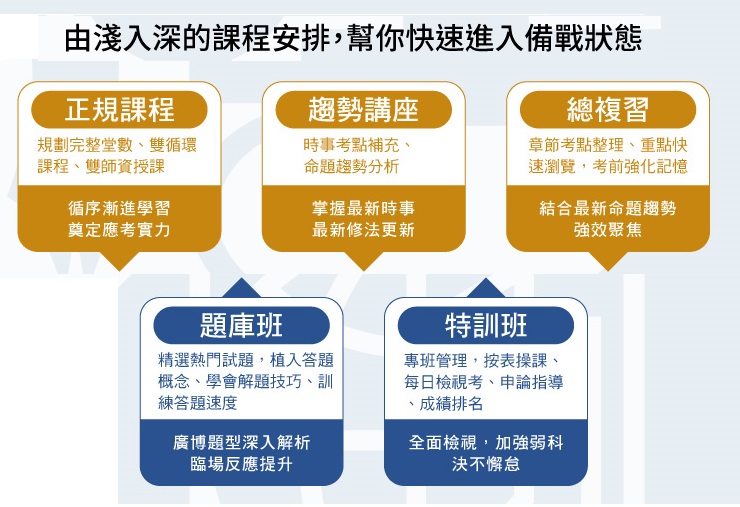 由淺入深的課程安排，幫你快速進入備戰狀態

正規課程

規劃完整堂數、雙循環課程、雙師資授課

循序漸進學習
奠定應考實力

趨勢講座

時事考點補充、命題趨勢分析

掌握最新時事
最新修法更新

總複習

章節考點整理、重點快速瀏覽，考前強化記憶

結合最新命題趨勢
強效聚焦

題庫班

精選熱門試題，植入答題概念、學會解題技巧、訓練答題速度

廣博題型深入解析
臨場反應提升

特訓班

專班管理，按表操課、每日檢視考、申論指導、成績排名

全面檢視，加強弱科
決不懈怠